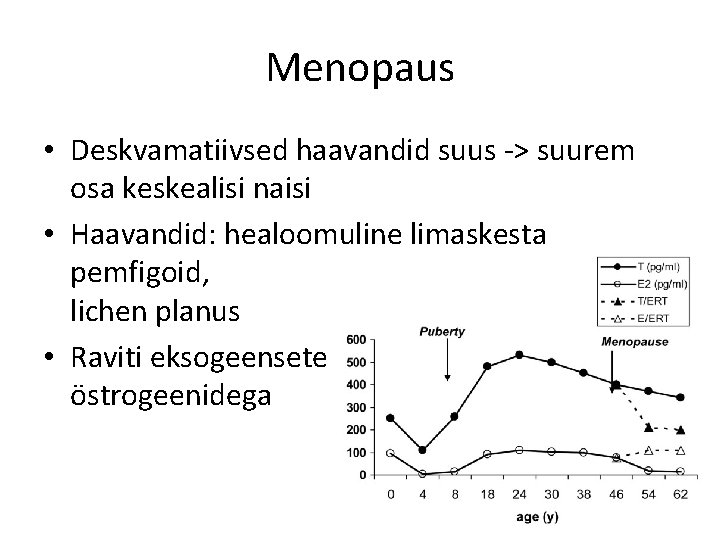 Menopaus

• Deskvamatiivsed haavandid suus -> suurem osa keskealisi naisi

• Haavandid: healoomuline limaskesta pemfigoid,
lichen planus

• Raviti eksogeensete östrogeenidega

T (pg/ml)
E2 (pg/ml)
T/ERT
E/ERT

Puberty
Menopause

600
500
400
300
200
100
0

0 4 8 18 24 30 38 46 54 62
age (y)